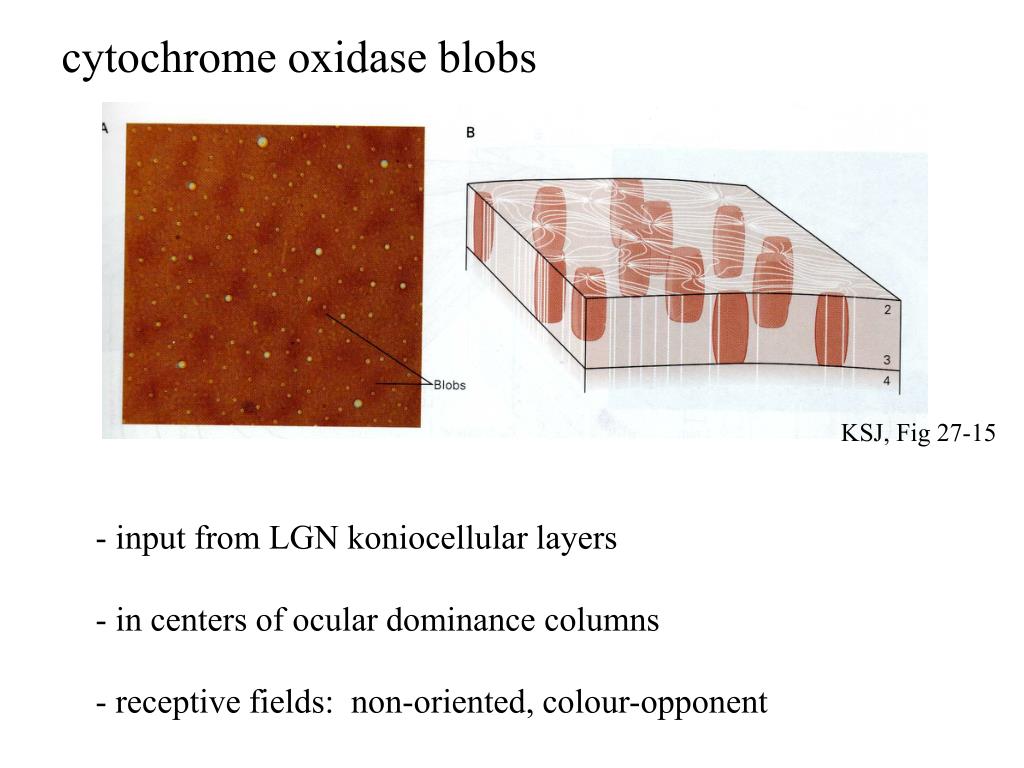 cytochrome oxidase blobs

A

Blobs

B

2

3

4

KSJ, Fig 27-15

- input from LGN koniocellular layers

- in centers of ocular dominance columns

- receptive fields: non-oriented, colour-opponent